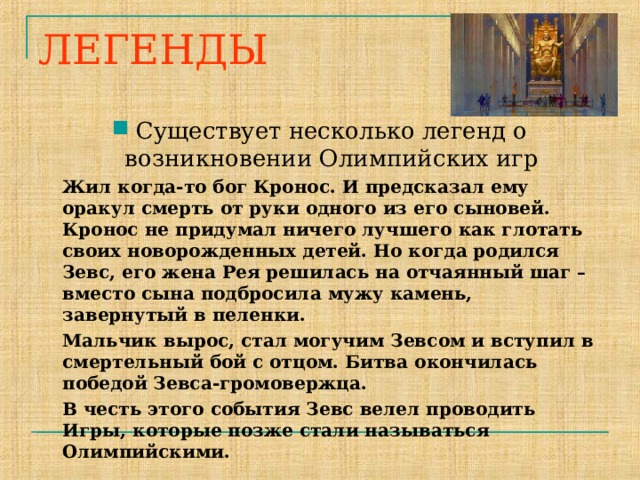 ЛЕГЕНДЫ

Существует несколько легенд о возникновении Олимпийских игр

Жил когда-то бог Кронос. И предсказал ему оракул смерть от руки одного из его сыновей. Кронос не придумал ничего лучшего как глотать своих новорожденных детей. Но когда родился Зевс, его жена Рея решилась на отчаянный шаг – вместо сына подбросила мужу камень, завернутый в пеленки.

Мальчик вырос, стал могучим Зевсом и вступил в смертельный бой с отцом. Битва окончилась победой Зевса-громовержца.

В честь этого события Зевс велел проводить Игры, которые позже стали называться Олимпийскими.